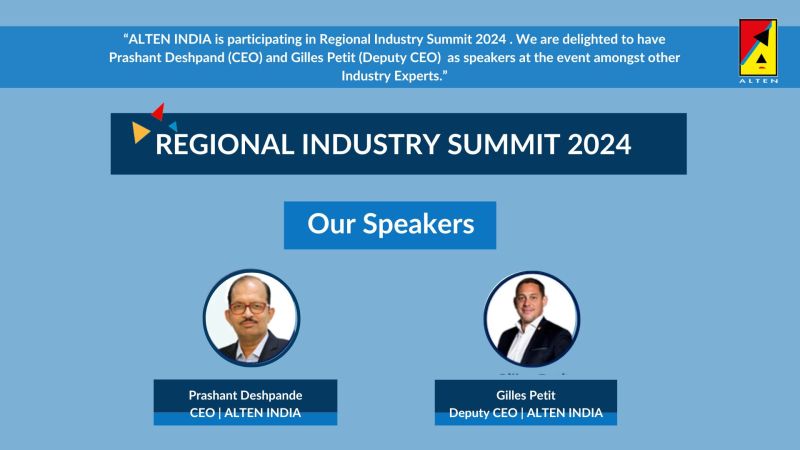 "ALTEN INDIA is participating in Regional Industry Summit 2024 . We are delighted to have Prashant Deshpand (CEO) and Gilles Petit (Deputy CEO) as speakers at the event amongst other Industry Experts."

ALTEN

REGIONAL INDUSTRY SUMMIT 2024

Our Speakers

Prashant Deshpande
CEO | ALTEN INDIA

Gilles Petit
Deputy CEO | ALTEN INDIA